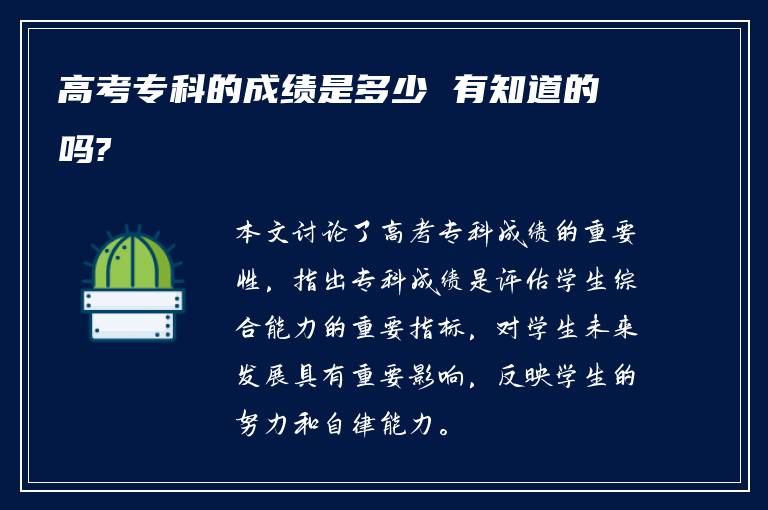 高考专科的成绩是多少 有知道的吗?

本文讨论了高考专科成绩的重要性，指出专科成绩是评估学生综合能力的重要指标，对学生未来发展具有重要影响，反映学生的努力和自律能力。